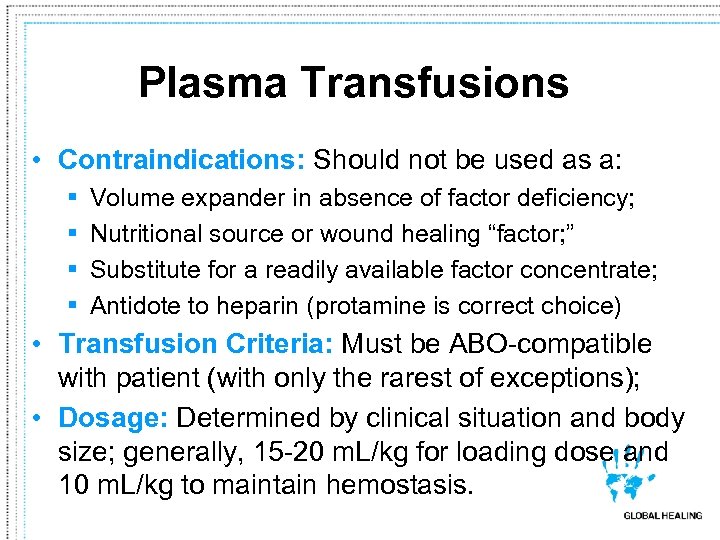 Plasma Transfusions

• Contraindications: Should not be used as a:
  ▪ Volume expander in absence of factor deficiency;
  ▪ Nutritional source or wound healing “factor;”
  ▪ Substitute for a readily available factor concentrate;
  ▪ Antidote to heparin (protamine is correct choice)
• Transfusion Criteria: Must be ABO-compatible with patient (with only the rarest of exceptions);
• Dosage: Determined by clinical situation and body size; generally, 15-20 mL/kg for loading dose and 10 mL/kg to maintain hemostasis.

GLOBAL HEALING